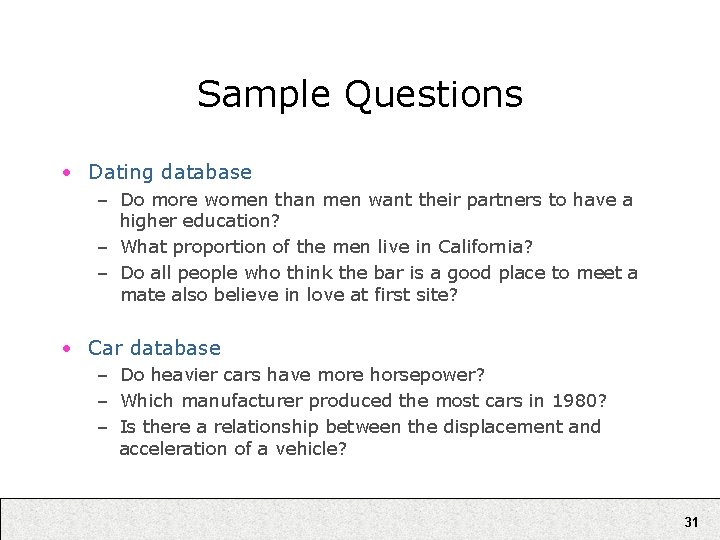 Sample Questions

• Dating database
 – Do more women than men want their partners to have a higher education?
 – What proportion of the men live in California?
 – Do all people who think the bar is a good place to meet a mate also believe in love at first site?

• Car database
 – Do heavier cars have more horsepower?
 – Which manufacturer produced the most cars in 1980?
 – Is there a relationship between the displacement and acceleration of a vehicle?

31